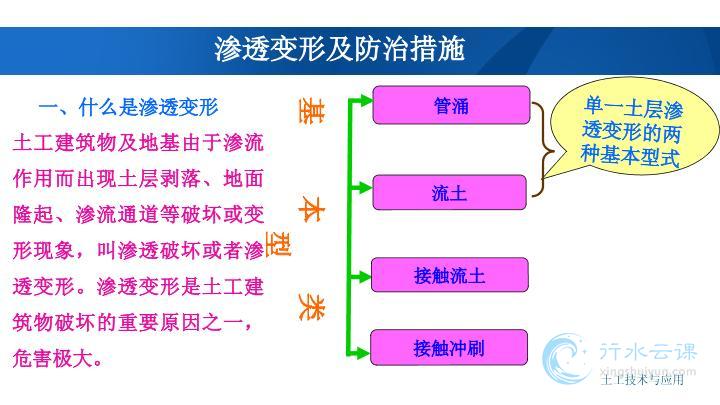 渗透变形及防治措施

一、什么是渗透变形

土工建筑物及地基由于渗流作用而出现土层剥落、地面隆起、渗流通道等破坏或变形现象，叫渗透破坏或者渗透变形。渗透变形是土工建筑物破坏的重要原因之一，危害极大。

基本型类

管涌

流土

接触流土

接触冲刷

单一土层渗透变形的两种基本型式

行水云课
xingshuiyun.com

土工技术与应用